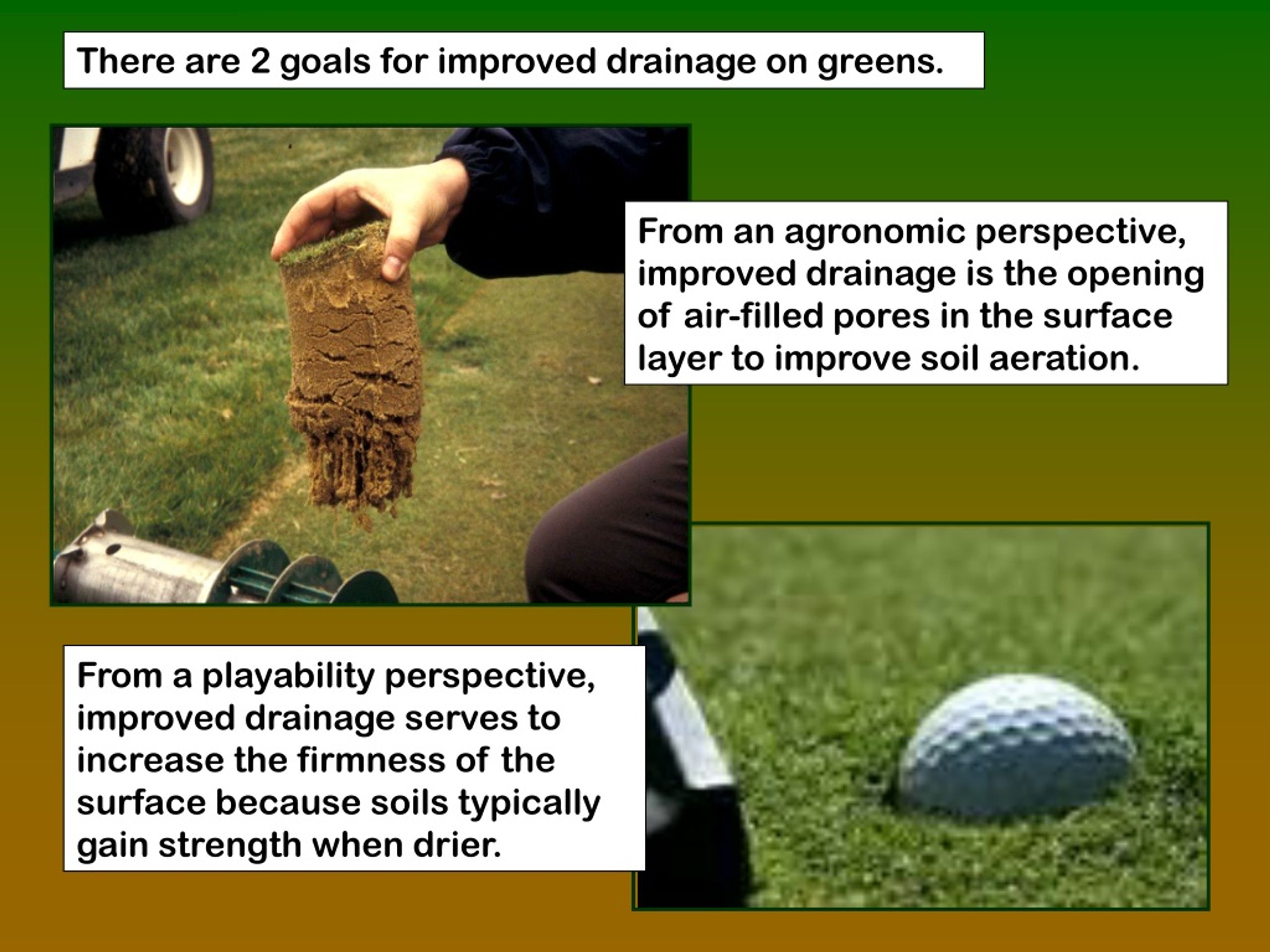 There are 2 goals for improved drainage on greens.

From an agronomic perspective, improved drainage is the opening of air-filled pores in the surface layer to improve soil aeration.

From a playability perspective, improved drainage serves to increase the firmness of the surface because soils typically gain strength when drier.